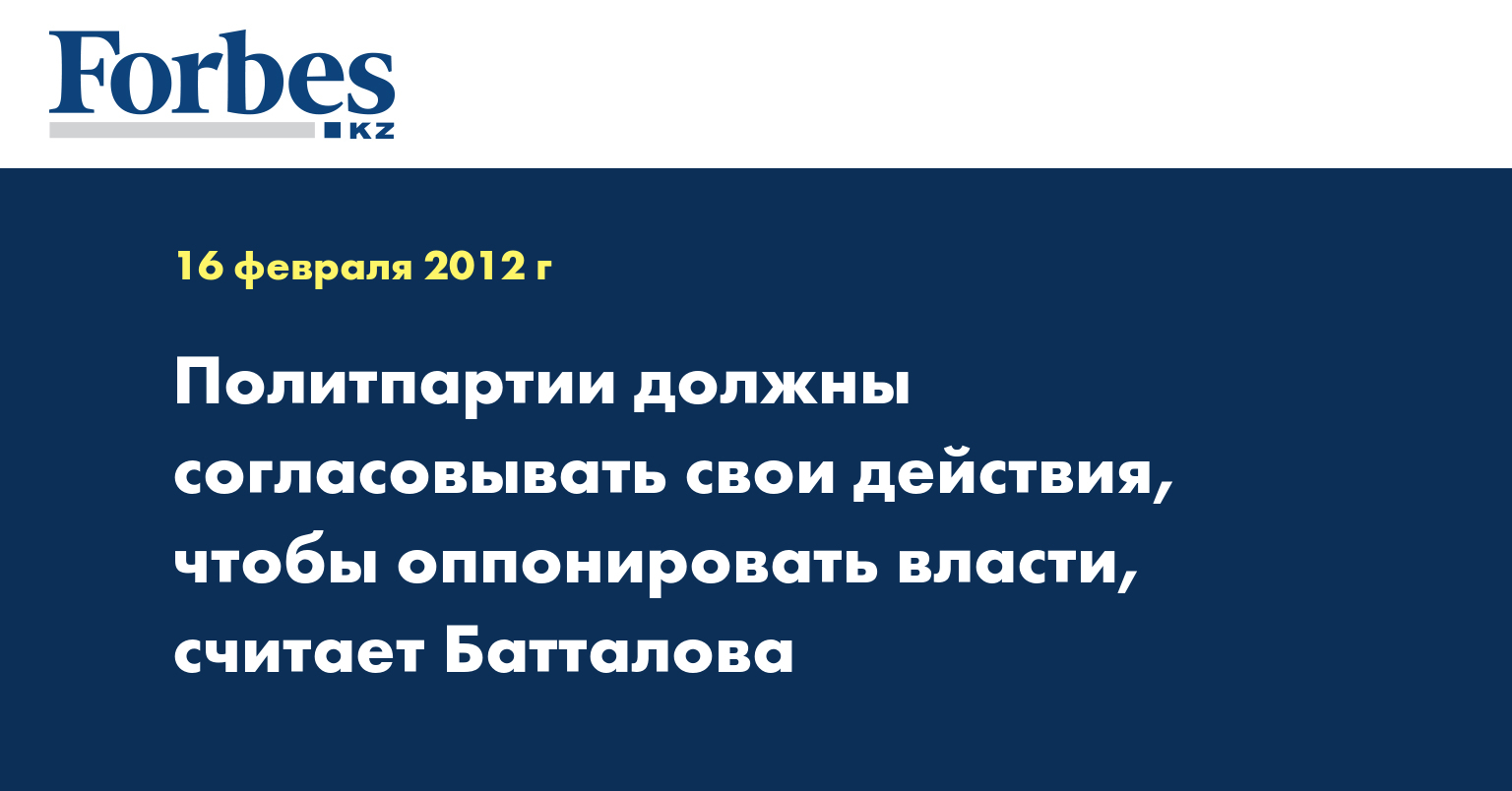 Forbes
KZ

16 февраля 2012 г

Политпартии должны согласовывать свои действия, чтобы оппонировать власти, считает Батталова